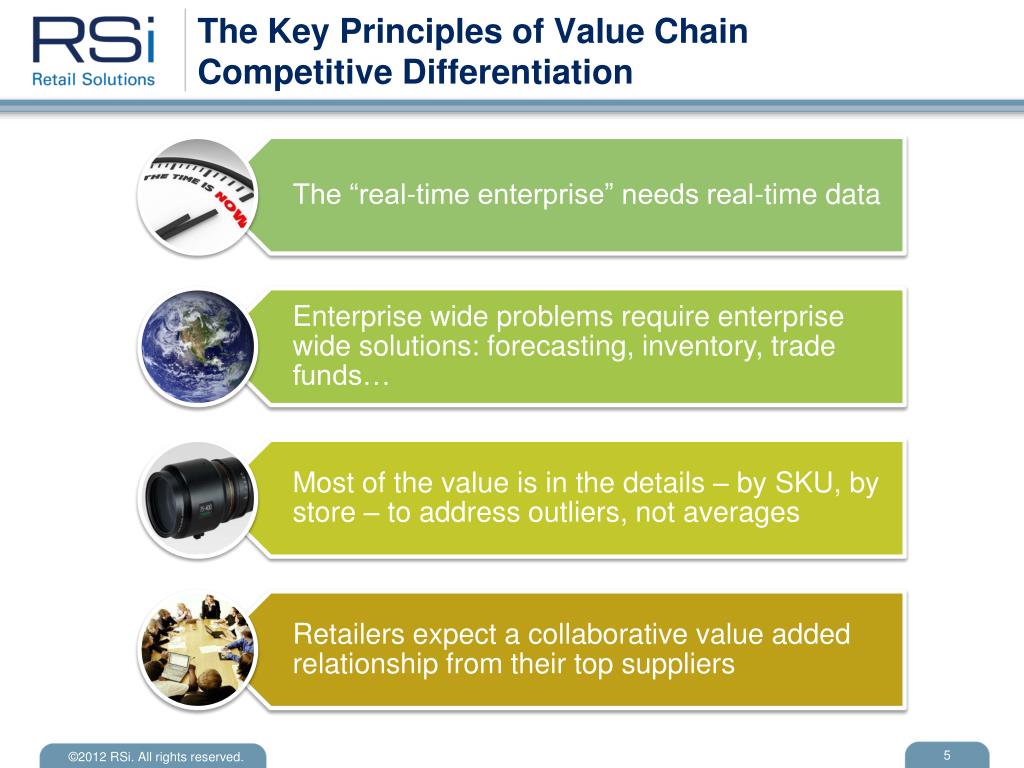 RSi
Retail Solutions

The Key Principles of Value Chain Competitive Differentiation

THE TIME IS NOW

The “real-time enterprise” needs real-time data

Enterprise wide problems require enterprise wide solutions: forecasting, inventory, trade funds…

Most of the value is in the details – by SKU, by store – to address outliers, not averages

Retailers expect a collaborative value added relationship from their top suppliers

©2012 RSi. All rights reserved.

5